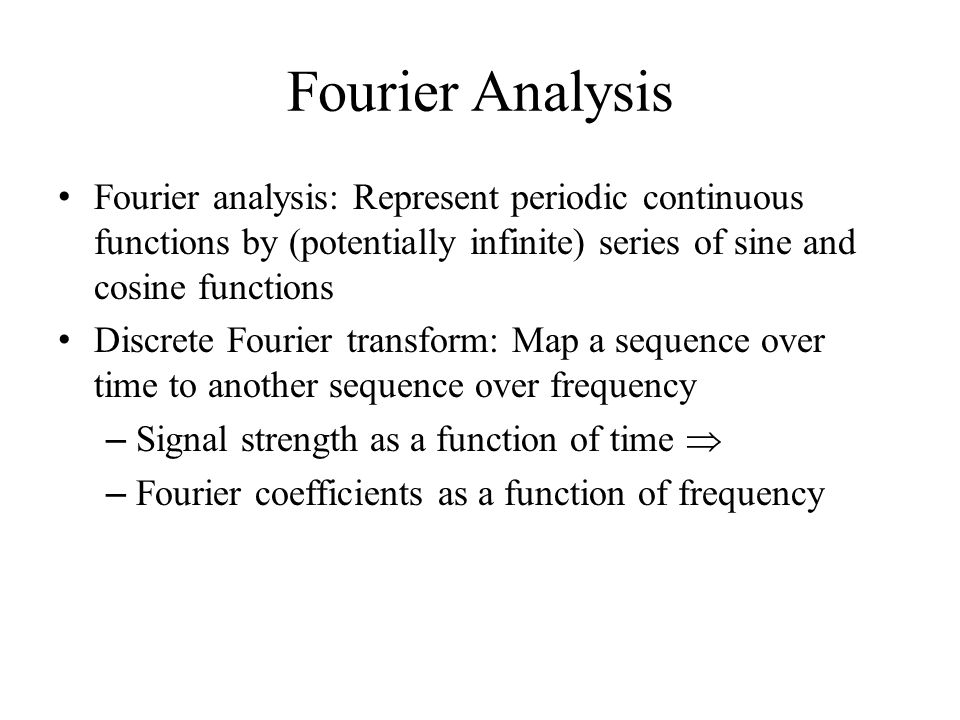 Fourier Analysis

• Fourier analysis: Represent periodic continuous functions by (potentially infinite) series of sine and cosine functions

• Discrete Fourier transform: Map a sequence over time to another sequence over frequency

– Signal strength as a function of time $\Rightarrow$

– Fourier coefficients as a function of frequency